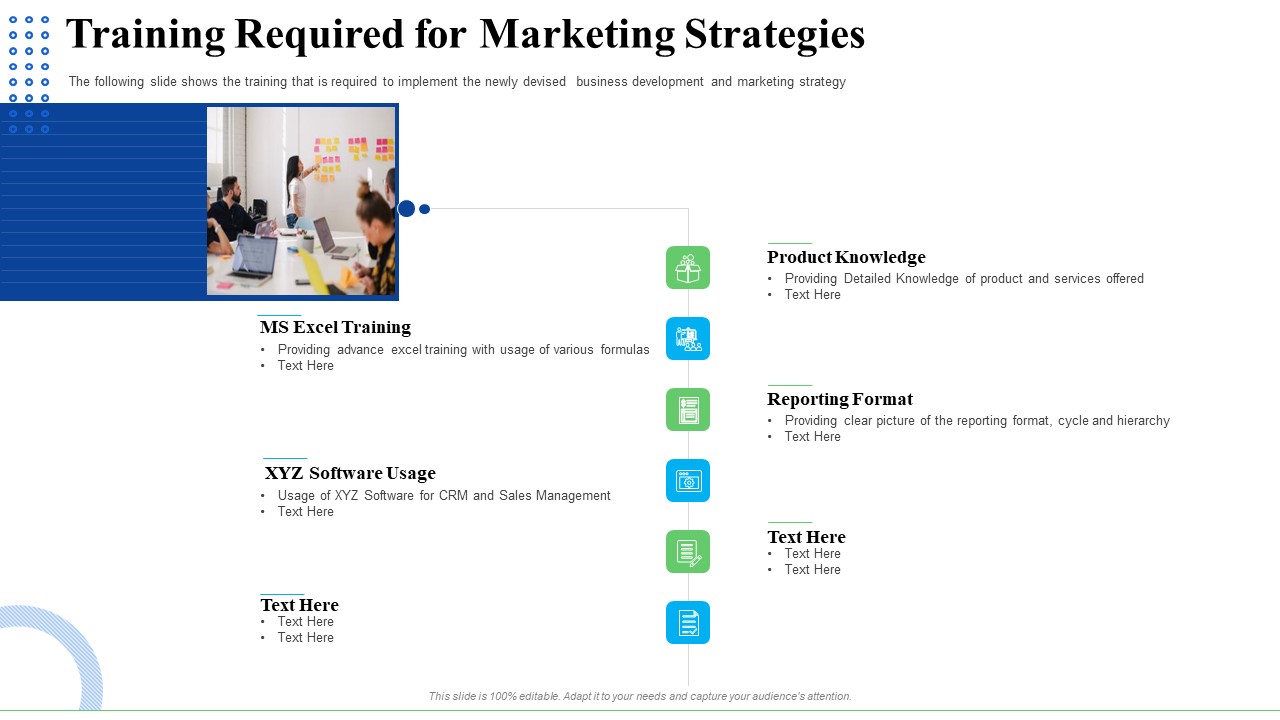 Training Required for Marketing Strategies

The following slide shows the training that is required to implement the newly devised business development and marketing strategy

Product Knowledge
• Providing Detailed Knowledge of product and services offered
• Text Here

MS Excel Training
• Providing advance excel training with usage of various formulas
• Text Here

Reporting Format
• Providing clear picture of the reporting format, cycle and hierarchy
• Text Here

XYZ Software Usage
• Usage of XYZ Software for CRM and Sales Management
• Text Here

Text Here
• Text Here
• Text Here

Text Here
• Text Here
• Text Here

This slide is 100% editable. Adapt it to your needs and capture your audience's attention.